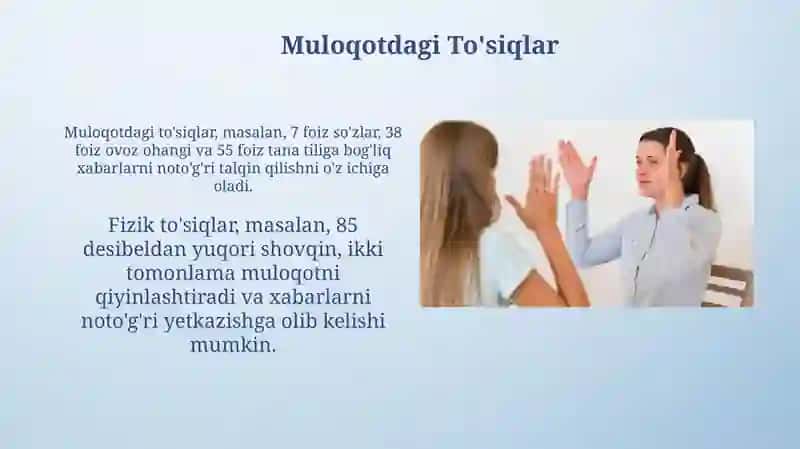 Muloqotdagi To'siqlar

Muloqotdagi to'siqlar, masalan, 7 foiz so'zlar, 38 foiz ovoz ohangi va 55 foiz tana tiliga bog'liq xabarlarni noto'g'ri talqin qilishni o'z ichiga oladi.

Fizik to'siqlar, masalan, 85 desibeldan yuqori shovqin, ikki tomonlama muloqotni qiyinlashtiradi va xabarlarni noto'g'ri yetkazishga olib kelishi mumkin.